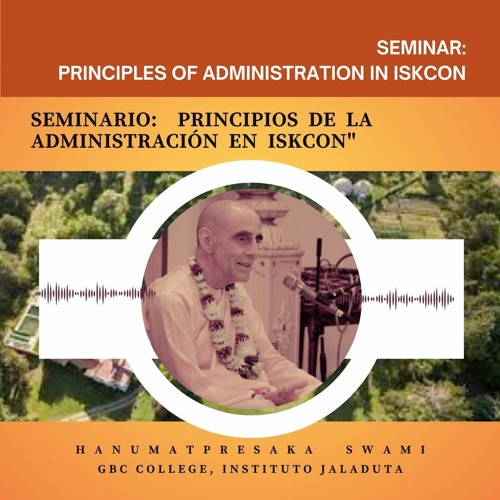 SEMINAR:
PRINCIPLES OF ADMINISTRATION IN ISKCON

SEMINARIO: PRINCIPIOS DE LA ADMINISTRACIÓN EN ISKCON"

HANUMATPRESAKA SWAMI
GBC COLLEGE, INSTITUTO JALADUTA